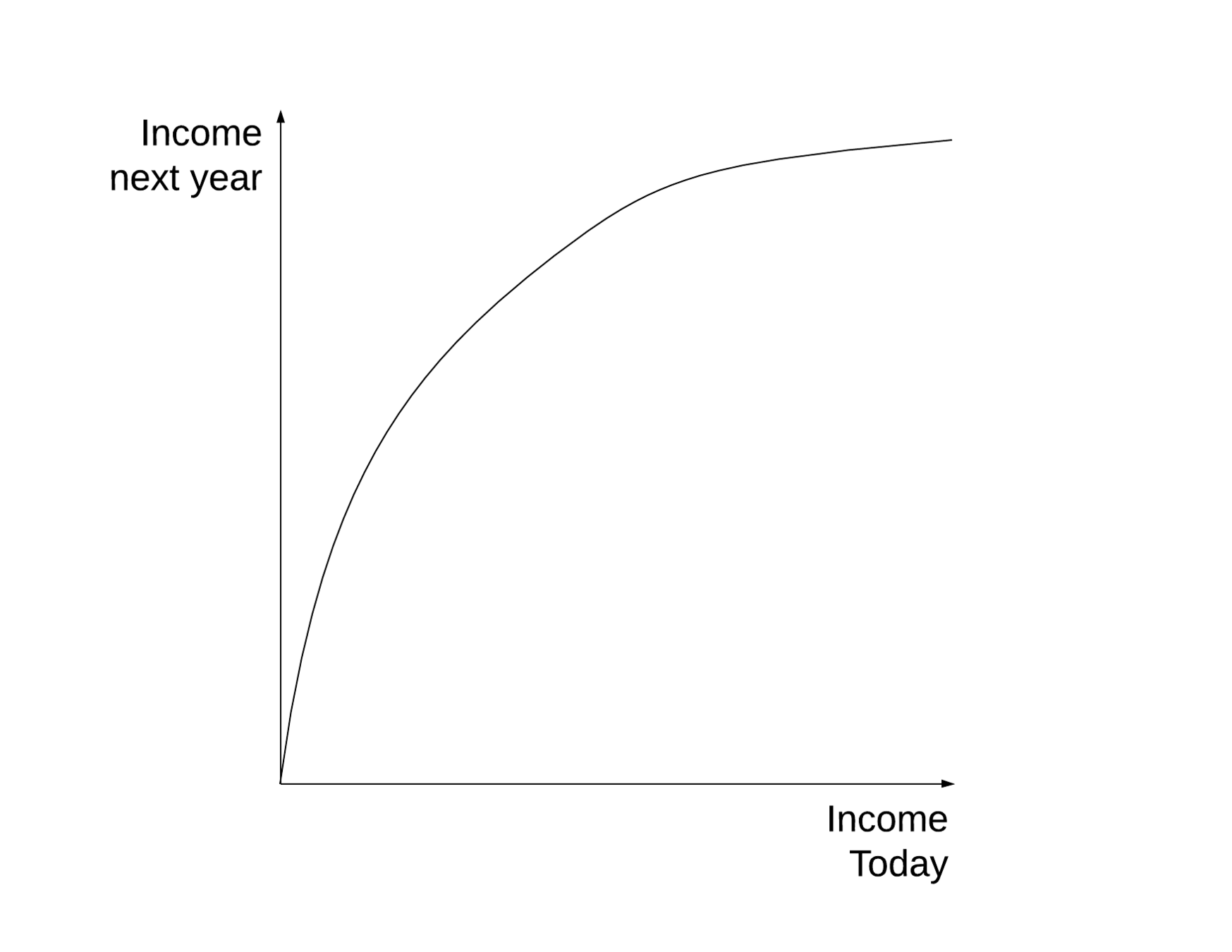 Income
next year

Income
Today